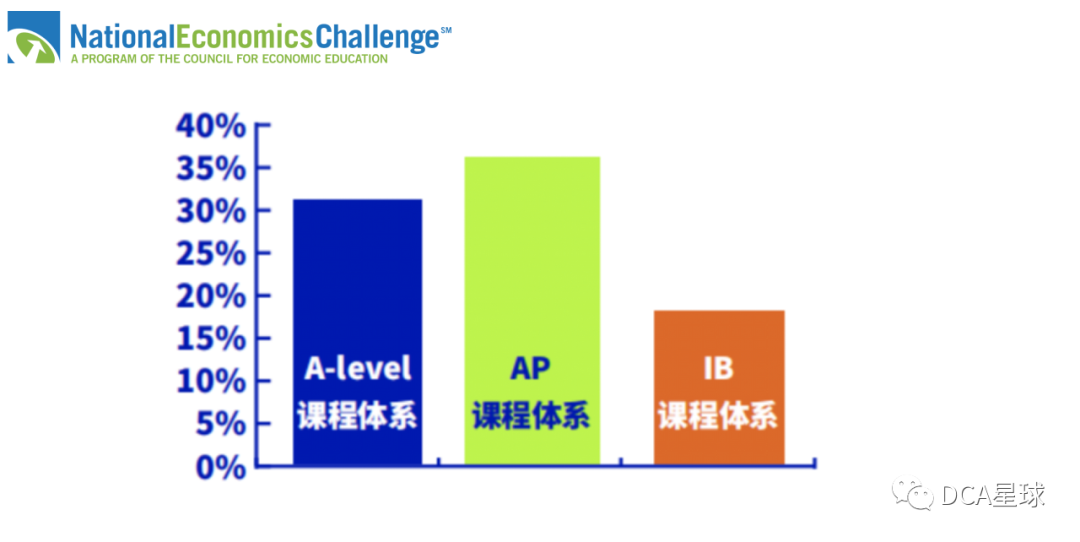 NationalEconomicsChallenge℠
A PROGRAM OF THE COUNCIL FOR ECONOMIC EDUCATION

40%
35%
30%
25%
20%
15%
10%
5%
0%

A-level 课程体系

AP 课程体系

IB 课程体系

DCA星球